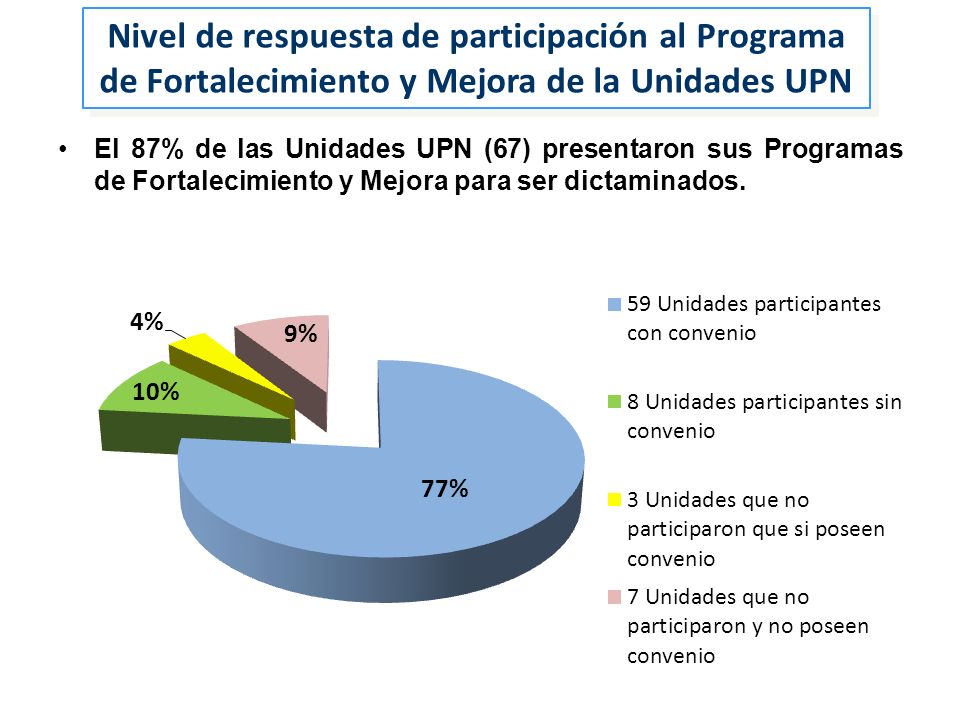 Nivel de respuesta de participación al Programa de Fortalecimiento y Mejora de la Unidades UPN

• El 87% de las Unidades UPN (67) presentaron sus Programas de Fortalecimiento y Mejora para ser dictaminados.

4%

9%

10%

77%

59 Unidades participantes con convenio

8 Unidades participantes sin convenio

3 Unidades que no participaron que si poseen convenio

7 Unidades que no participaron y no poseen convenio